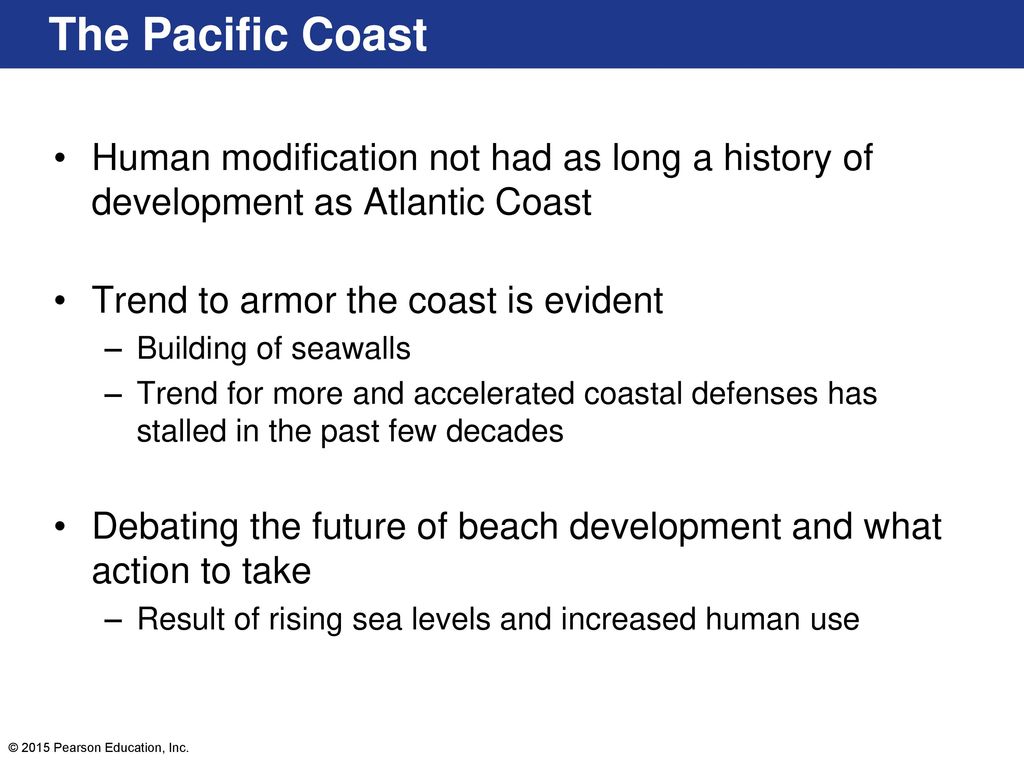 The Pacific Coast

• Human modification not had as long a history of development as Atlantic Coast

• Trend to armor the coast is evident
– Building of seawalls
– Trend for more and accelerated coastal defenses has stalled in the past few decades

• Debating the future of beach development and what action to take
– Result of rising sea levels and increased human use

© 2015 Pearson Education, Inc.